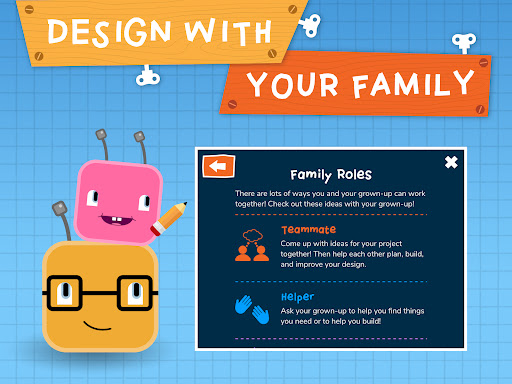 DESIGN WITH

YOUR FAMILY

Family Roles

There are lots of ways you and your grown-up can work together! Check out these ideas with your grown-up!

Teammate

Come up with ideas for your project together! Then help each other plan, build, and improve your design.

Helper

Ask your grown-up to help you find things you need or to help you build!